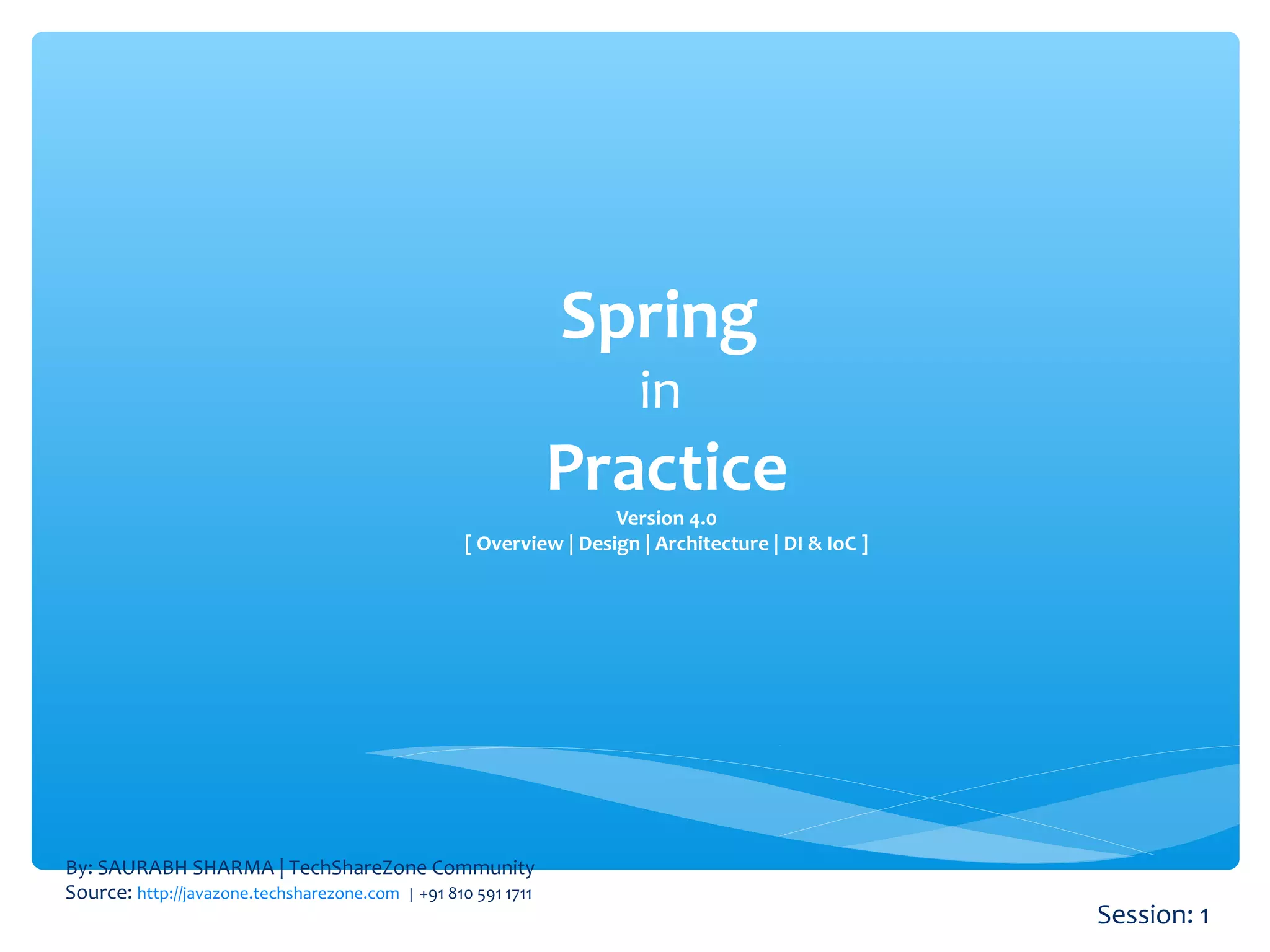 Spring
in
Practice
Version 4.0
[ Overview | Design | Architecture | DI & IoC ]

By: SAURABH SHARMA | TechShareZone Community
Source: http://javazone.techsharezone.com | +91 810 591 1711

Session: 1